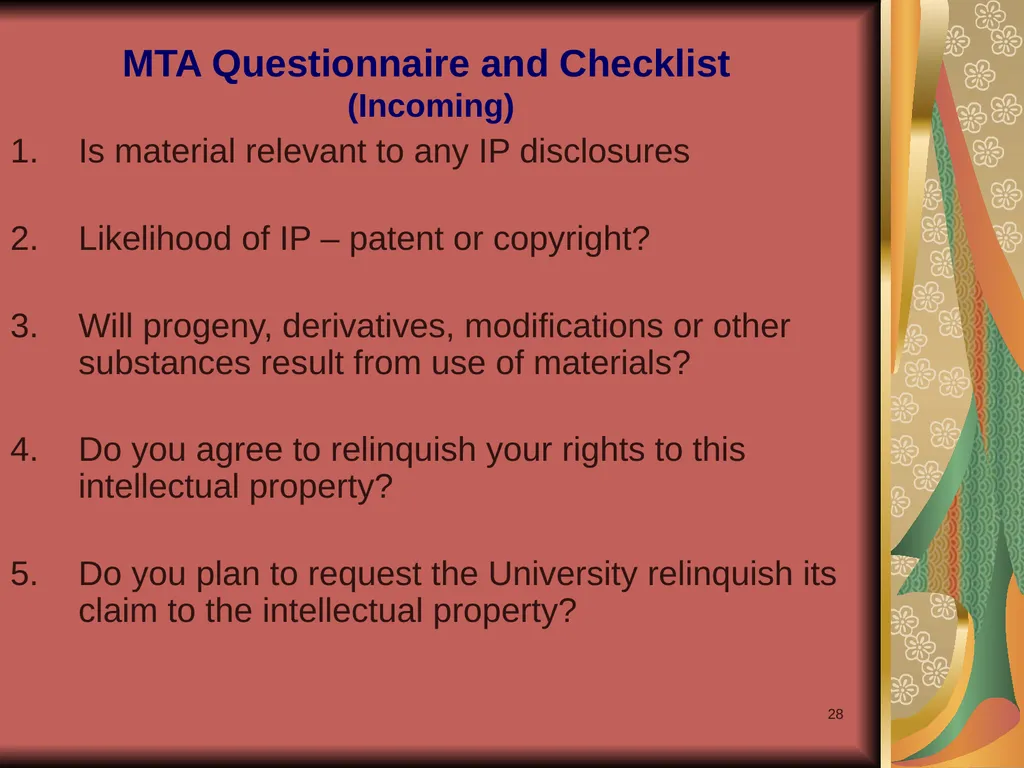 MTA Questionnaire and Checklist
(Incoming)

1. Is material relevant to any IP disclosures

2. Likelihood of IP – patent or copyright?

3. Will progeny, derivatives, modifications or other substances result from use of materials?

4. Do you agree to relinquish your rights to this intellectual property?

5. Do you plan to request the University relinquish its claim to the intellectual property?

28